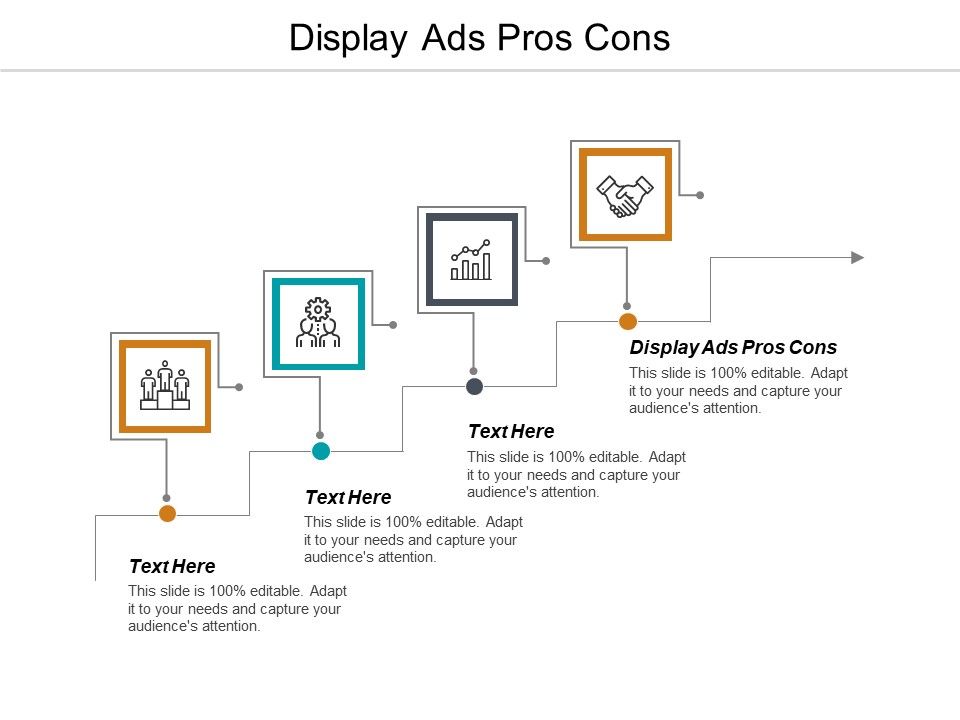 Display Ads Pros Cons

Text Here
This slide is 100% editable. Adapt it to your needs and capture your audience's attention.

Text Here
This slide is 100% editable. Adapt it to your needs and capture your audience's attention.

Text Here
This slide is 100% editable. Adapt it to your needs and capture your audience's attention.

Display Ads Pros Cons
This slide is 100% editable. Adapt it to your needs and capture your audience's attention.